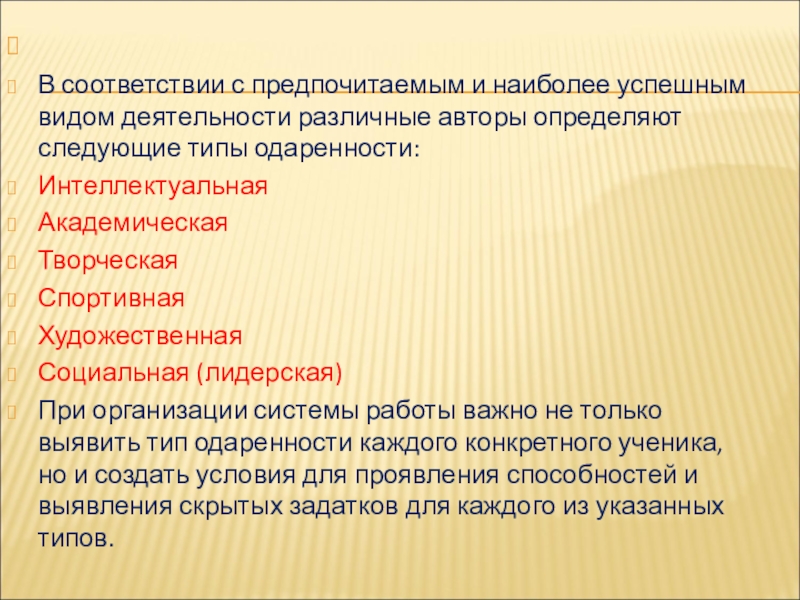 В соответствии с предпочитаемым и наиболее успешным видом деятельности различные авторы определяют следующие типы одаренности:

Интеллектуальная

Академическая

Творческая

Спортивная

Художественная

Социальная (лидерская)

При организации системы работы важно не только выявить тип одаренности каждого конкретного ученика, но и создать условия для проявления способностей и выявления скрытых задатков для каждого из указанных типов.